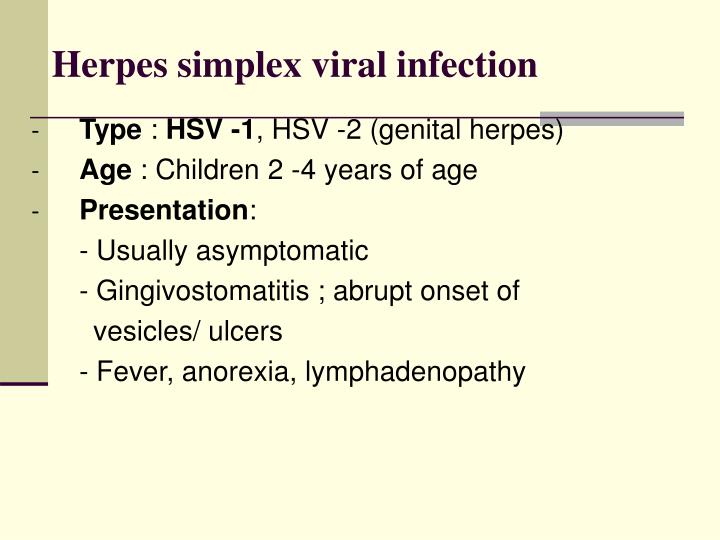 Herpes simplex viral infection

- Type : HSV -1, HSV -2 (genital herpes)
- Age : Children 2 -4 years of age
- Presentation:
- Usually asymptomatic
- Gingivostomatitis ; abrupt onset of vesicles/ ulcers
- Fever, anorexia, lymphadenopathy